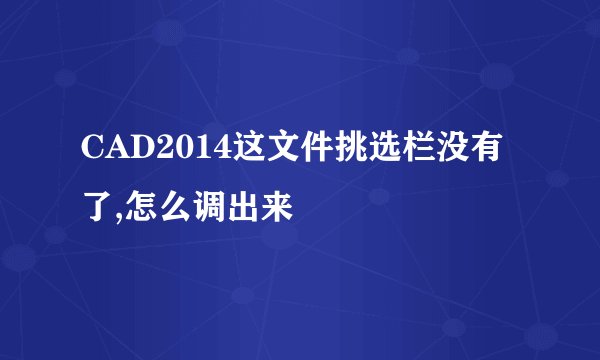 CAD2014这文件挑选栏没有了,怎么调出来